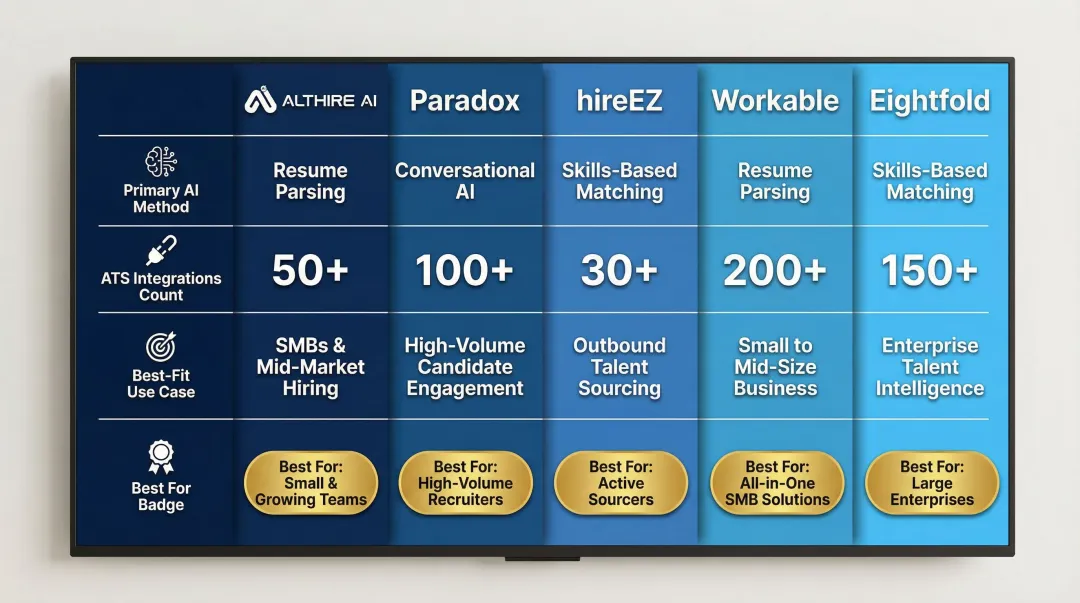 | | ALTHIRE AI | Paradox | hireEZ | Workable | Eightfold |
|---|---|---|---|---|---|
| Primary AI Method | Resume Parsing | Conversational AI | Skills-Based Matching | Resume Parsing | Skills-Based Matching |
| ATS Integrations Count | 50+ | 100+ | 30+ | 200+ | 150+ |
| Best-Fit Use Case | SMBs & Mid-Market Hiring | High-Volume Candidate Engagement | Outbound Talent Sourcing | Small to Mid-Size Business | Enterprise Talent Intelligence |
| Best For Badge | Best For: Small & Growing Teams | Best For: High-Volume Recruiters | Best For: Active Sourcers | Best For: All-in-One SMB Solutions | Best For: Large Enterprises |